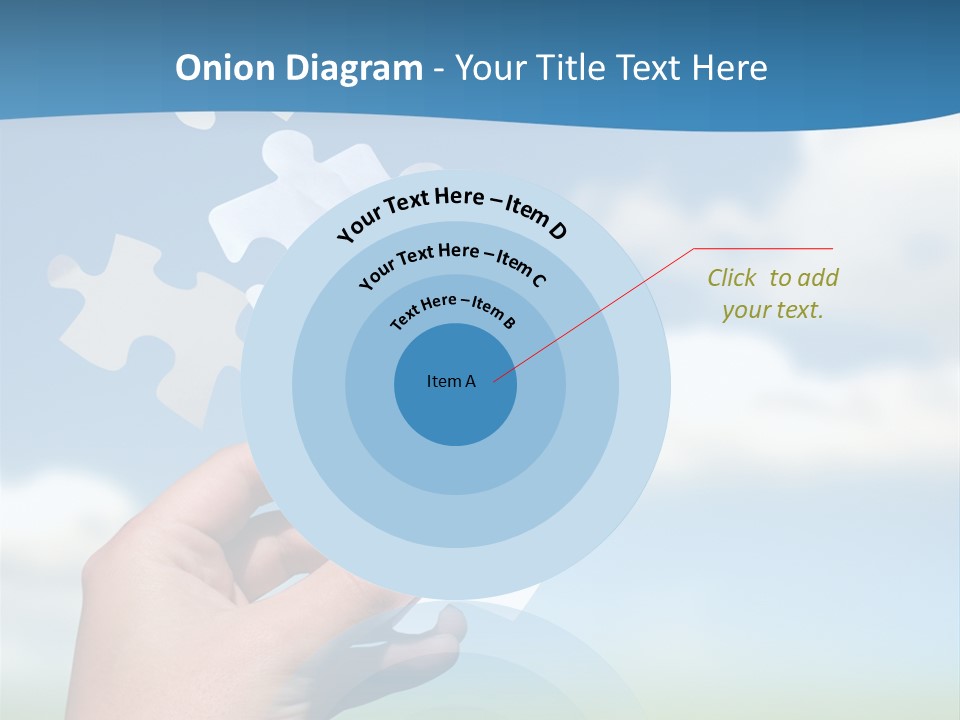 Onion Diagram - Your Title Text Here

Your Text Here – Item D

Your Text Here – Item C

Text Here – Item B

Item A

Click to add your text.